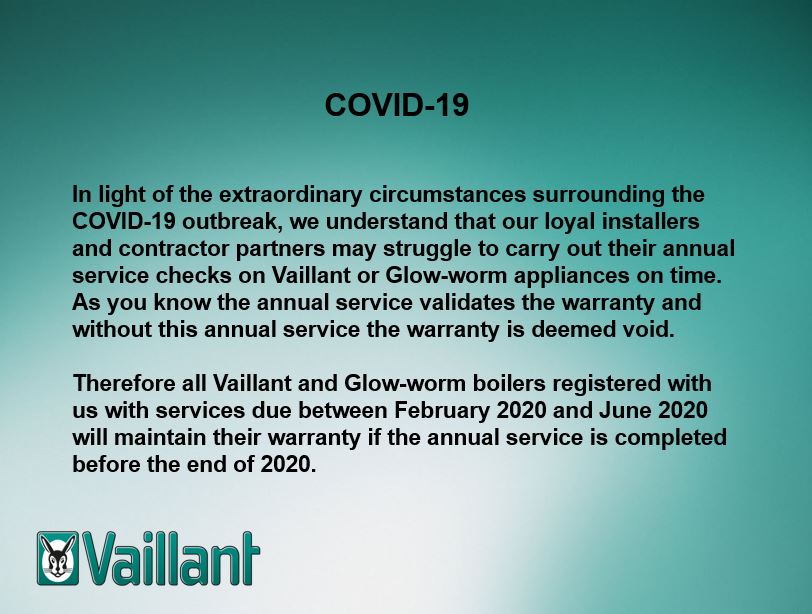 COVID-19

In light of the extraordinary circumstances surrounding the COVID-19 outbreak, we understand that our loyal installers and contractor partners may struggle to carry out their annual service checks on Vaillant or Glow-worm appliances on time. As you know the annual service validates the warranty and without this annual service the warranty is deemed void.

Therefore all Vaillant and Glow-worm boilers registered with us with services due between February 2020 and June 2020 will maintain their warranty if the annual service is completed before the end of 2020.

Vaillant